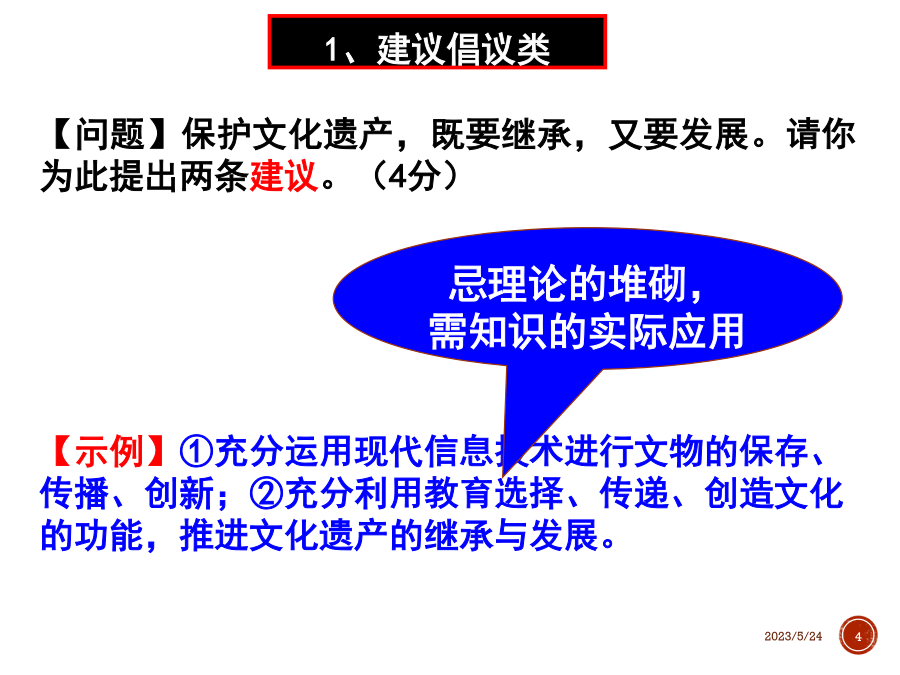 1、建议倡议类

【问题】保护文化遗产，既要继承，又要发展。请你为此提出两条建议。（4分）

忌理论的堆砌，
需知识的实际应用

【示例】①充分运用现代信息技术进行文物的保存、传播、创新；②充分利用教育选择、传递、创造文化的功能，推进文化遗产的继承与发展。

2023/5/24

4